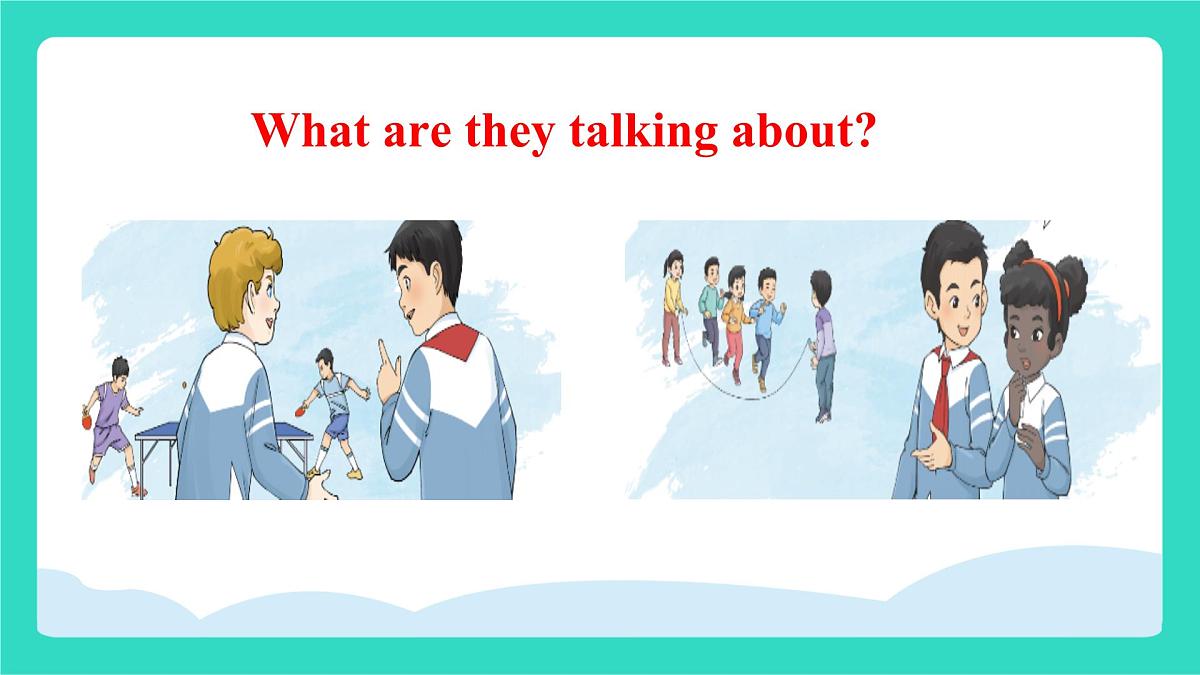 What are they talking about?